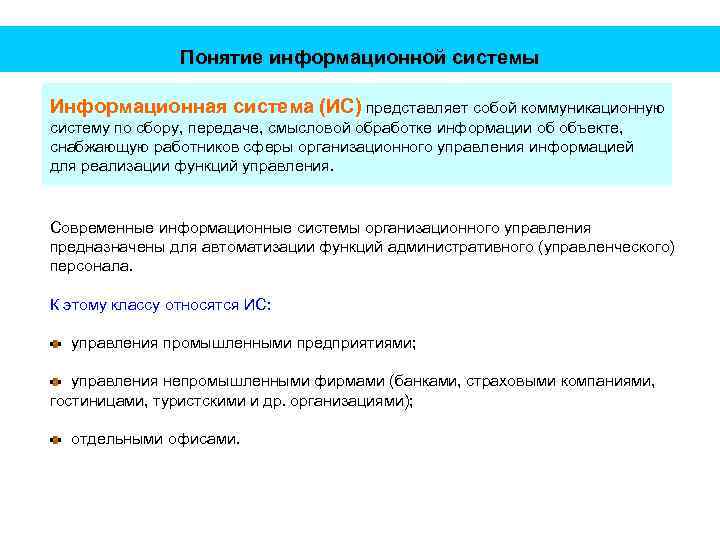 Понятие информационной системы

Информационная система (ИС) представляет собой коммуникационную систему по сбору, передаче, смысловой обработке информации об объекте, снабжающую работников сферы организационного управления информацией для реализации функций управления.

Современные информационные системы организационного управления предназначены для автоматизации функций административного (управленческого) персонала.

К этому классу относятся ИС:

управления промышленными предприятиями;

управления непромышленными фирмами (банками, страховыми компаниями, гостиницами, туристскими и др. организациями);

отдельными офисами.